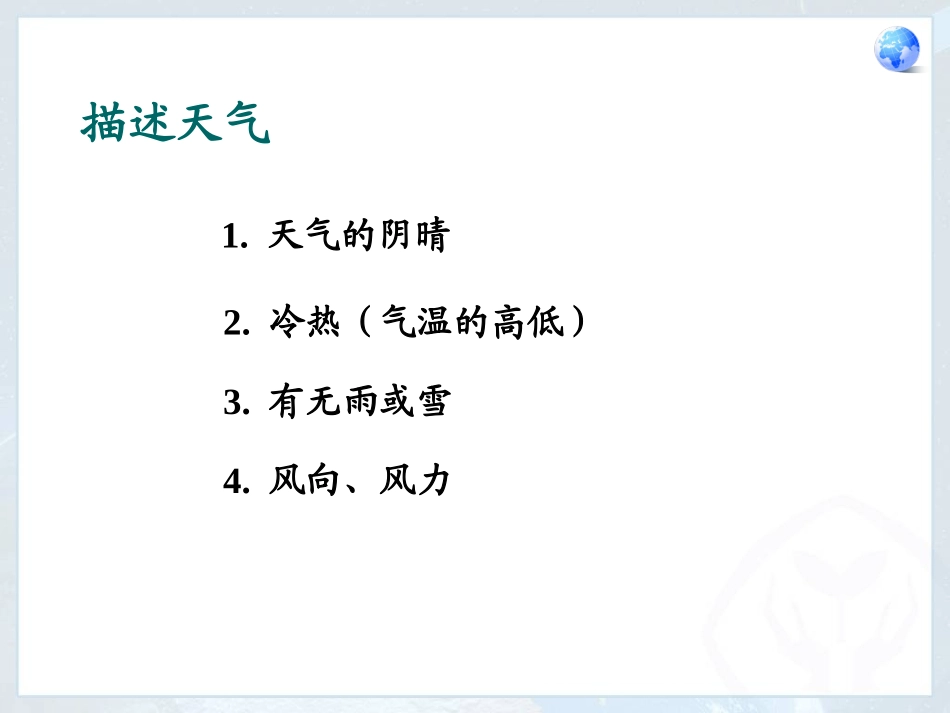 描述天气

1. 天气的阴晴

2. 冷热（气温的高低）

3. 有无雨或雪

4. 风向、风力